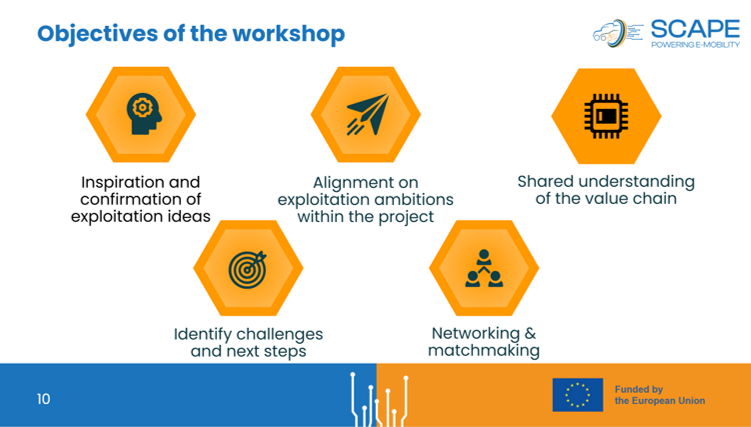 Objectives of the workshop

SCAPE
POWERING E-MOBILITY

Inspiration and confirmation of exploitation ideas

Alignment on exploitation ambitions within the project

Shared understanding of the value chain

Identify challenges and next steps

Networking & matchmaking

10

Funded by the European Union